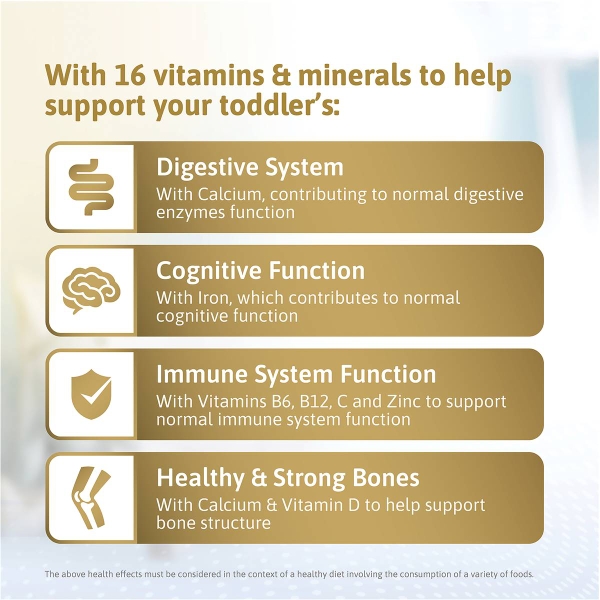 With 16 vitamins & minerals to help support your toddler's:

Digestive System
With Calcium, contributing to normal digestive enzymes function

Cognitive Function
With Iron, which contributes to normal cognitive function

Immune System Function
With Vitamins B6, B12, C and Zinc to support normal immune system function

Healthy & Strong Bones
With Calcium & Vitamin D to help support bone structure

The above health effects must be considered in the context of a healthy diet involving the consumption of a variety of foods.